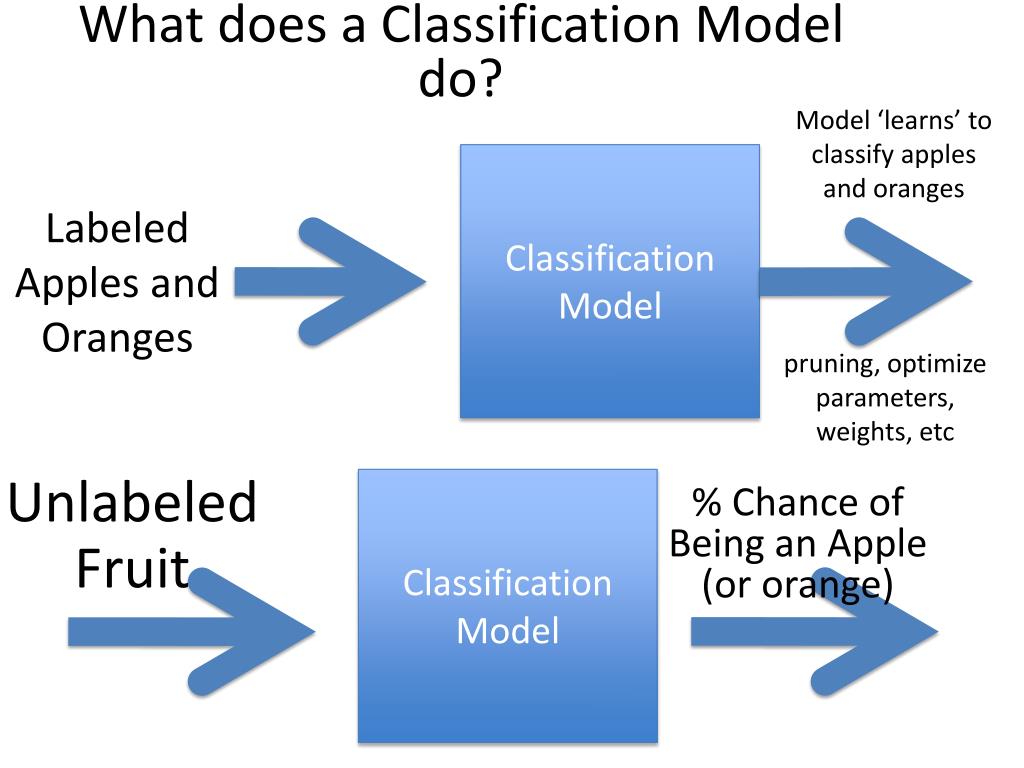 What does a Classification Model do?

Labeled Apples and Oranges

Classification Model

Model ‘learns’ to classify apples and oranges

pruning, optimize parameters, weights, etc

Unlabeled Fruit

Classification Model

% Chance of Being an Apple (or orange)